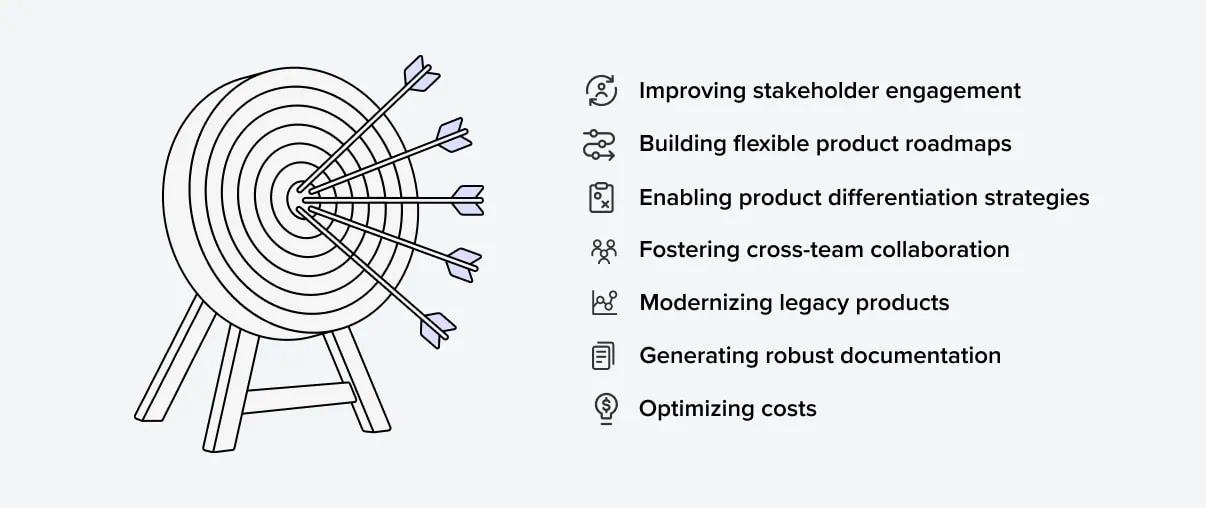 Improving stakeholder engagement
Building flexible product roadmaps
Enabling product differentiation strategies
Fostering cross-team collaboration
Modernizing legacy products
Generating robust documentation
Optimizing costs